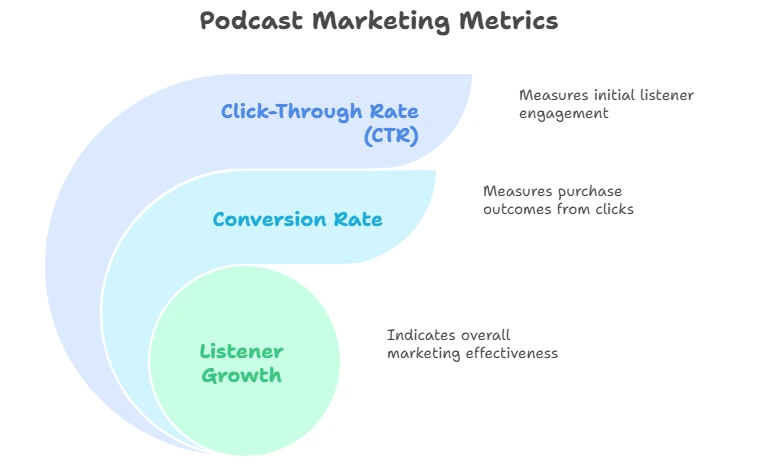 Podcast Marketing Metrics

Click-Through Rate (CTR)

Measures initial listener engagement

Conversion Rate

Measures purchase outcomes from clicks

Listener Growth

Indicates overall marketing effectiveness